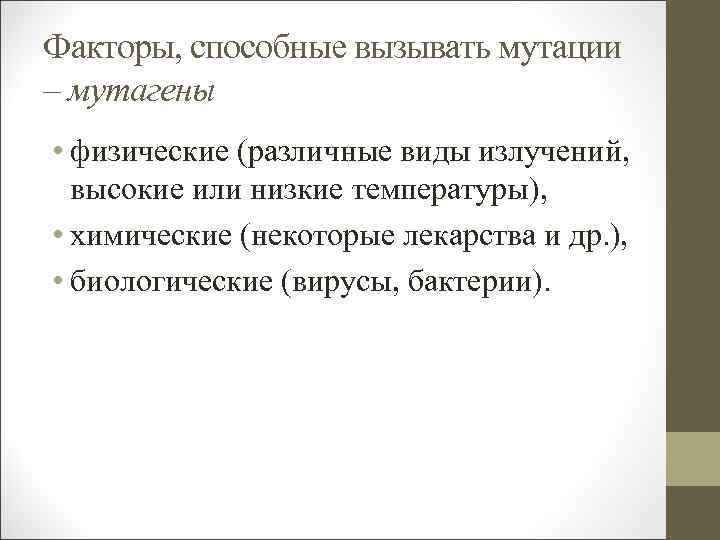 Факторы, способные вызывать мутации – мутагены

• физические (различные виды излучений, высокие или низкие температуры),
• химические (некоторые лекарства и др.),
• биологические (вирусы, бактерии).